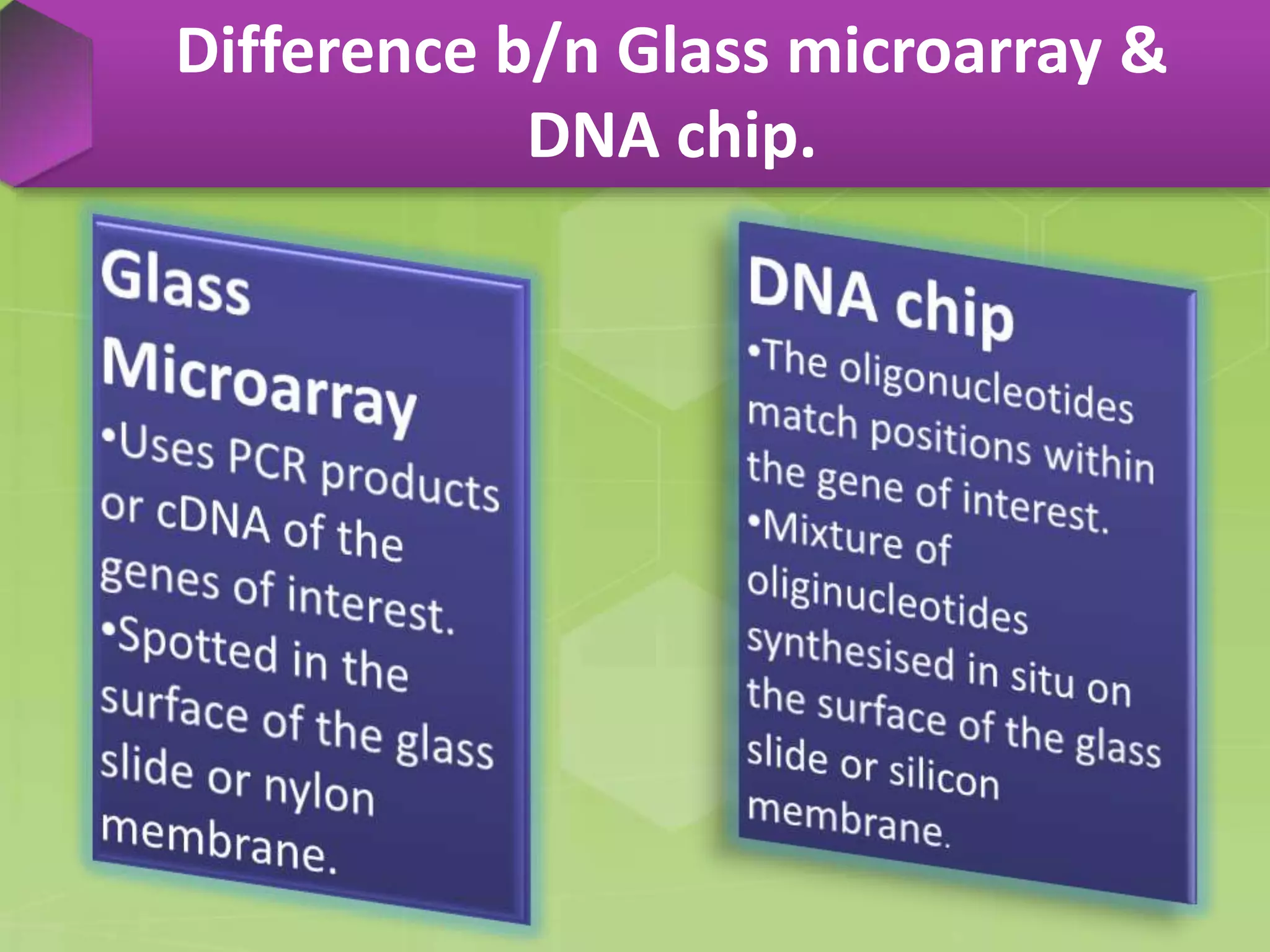 Difference b/n Glass microarray & DNA chip.

Glass Microarray
•Uses PCR products or cDNA of the genes of interest.
•Spotted in the surface of the glass slide or nylon membrane.

DNA chip
•The oligonucleotides match positions within the gene of interest.
•Mixture of oliginucleotides synthesised in situ on the surface of the glass slide or silicon membrane.